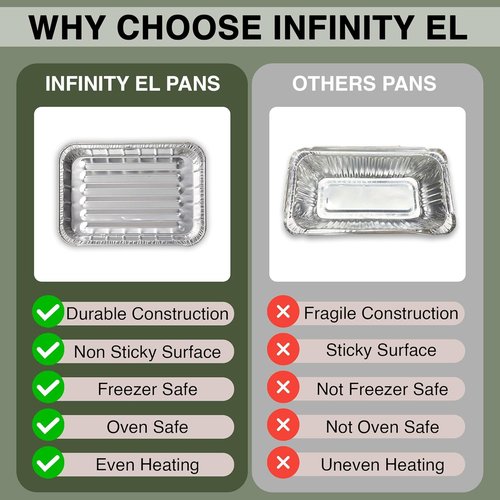 WHY CHOOSE INFINITY EL

INFINITY EL PANS

Durable Construction
Non Sticky Surface
Freezer Safe
Oven Safe
Even Heating

OTHERS PANS

Fragile Construction
Sticky Surface
Not Freezer Safe
Not Oven Safe
Uneven Heating